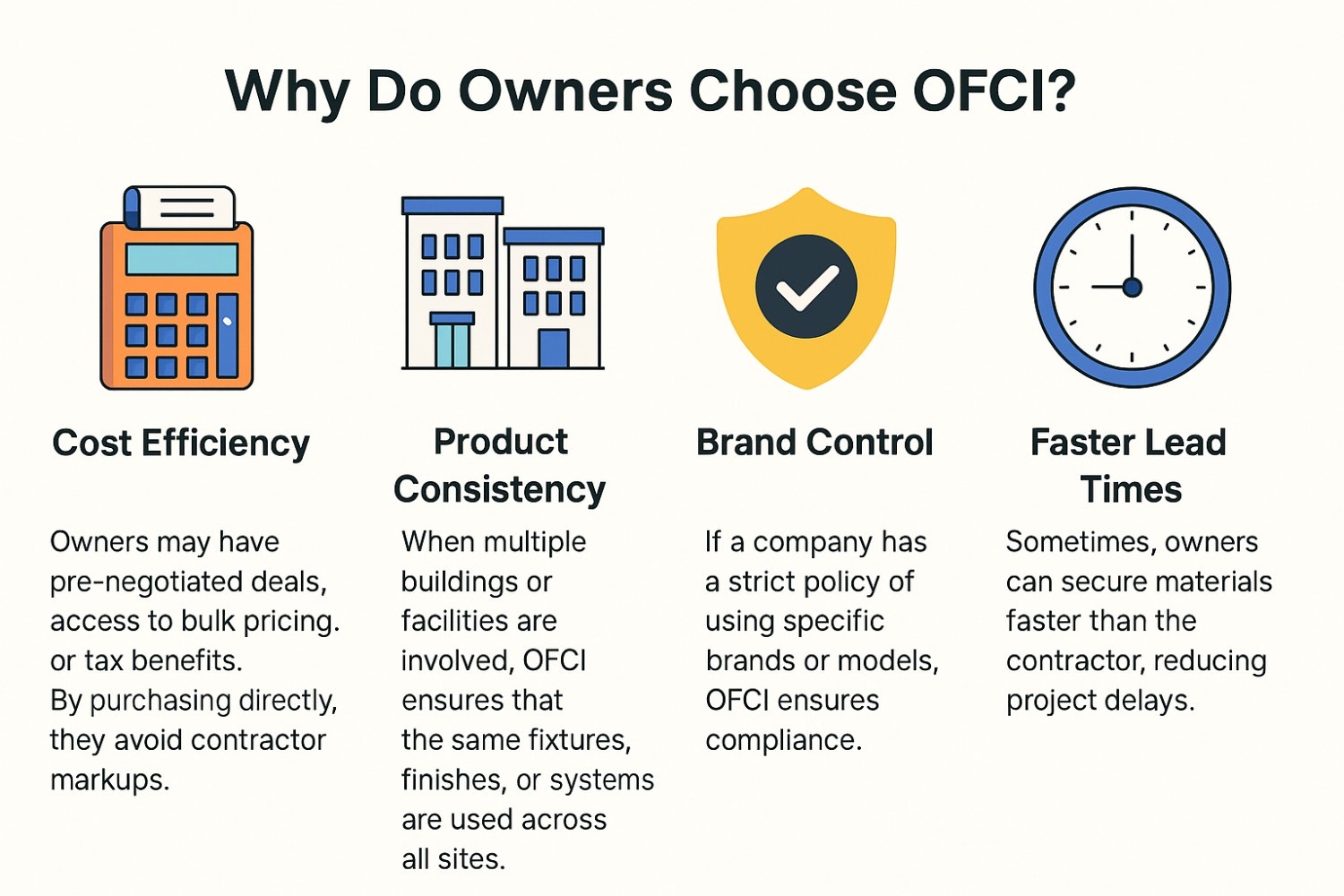 Why Do Owners Choose OFCI?

Cost Efficiency

Owners may have pre-negotiated deals, access to bulk pricing. or tax benefits. By purchasing directly, they avoid contractor markups.

Product Consistency

When multiple buildings or facilities are involved, OFCI ensures that the same fixtures, finishes, or systems are used across all sites.

Brand Control

If a company has a strict policy of using specific brands or models, OFCI ensures compliance.

Faster Lead Times

Sometimes, owners can secure materials faster than the contractor, reducing project delays.